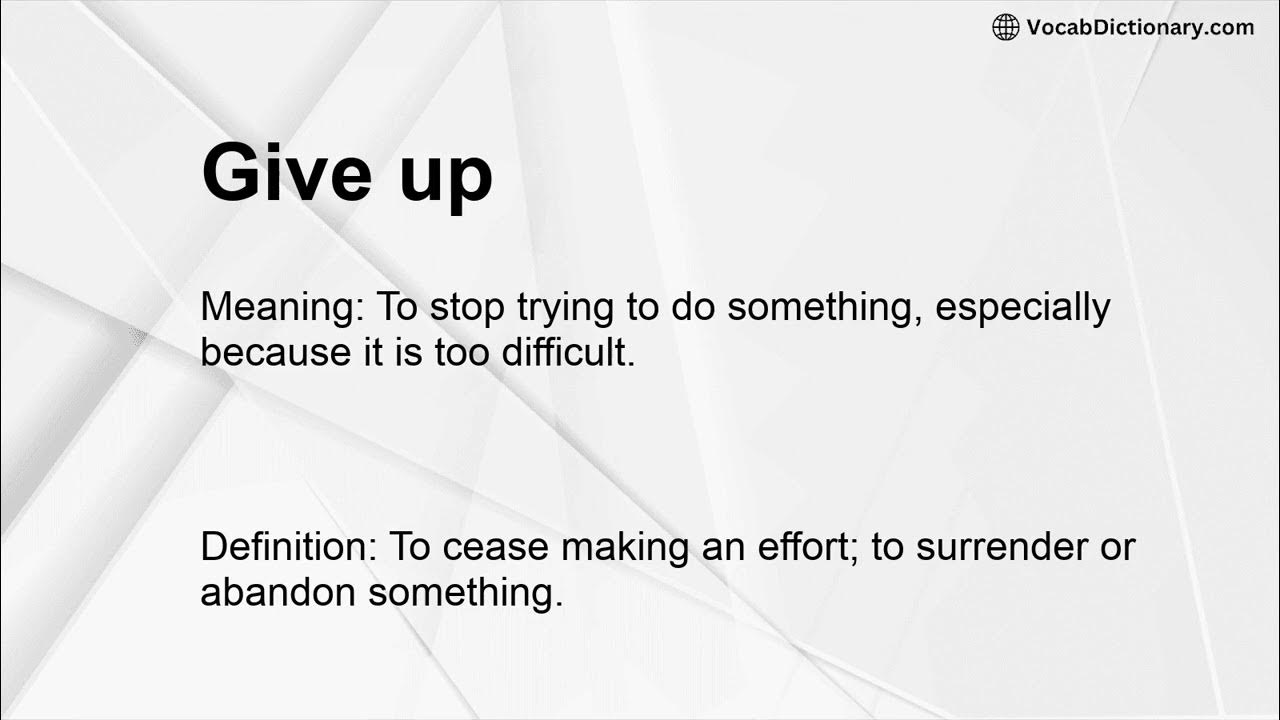 VocabDictionary.com

Give up

Meaning: To stop trying to do something, especially because it is too difficult.

Definition: To cease making an effort; to surrender or abandon something.